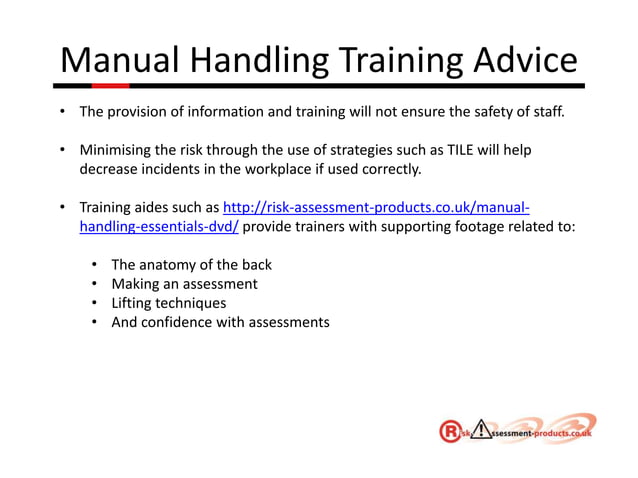 Manual Handling Training Advice

• The provision of information and training will not ensure the safety of staff.

• Minimising the risk through the use of strategies such as TILE will help decrease incidents in the workplace if used correctly.

• Training aides such as http://risk-assessment-products.co.uk/manual-handling-essentials-dvd/ provide trainers with supporting footage related to:

• The anatomy of the back
• Making an assessment
• Lifting techniques
• And confidence with assessments

Risk Assessment-products.co.uk